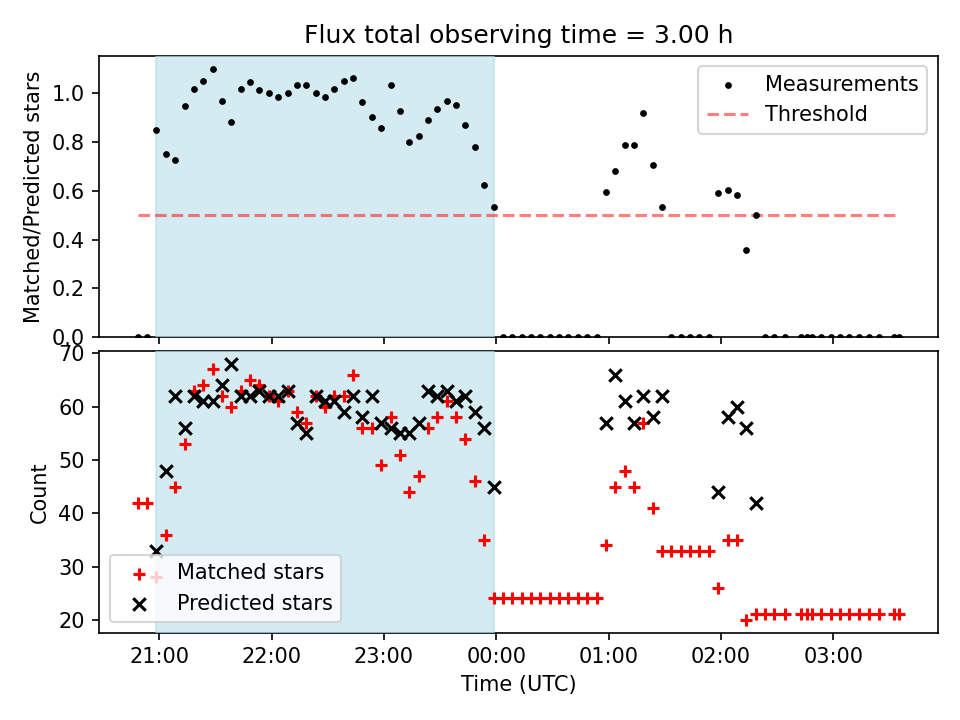 Flux total observing time = 3.00 h

Matched/Predicted stars

1.0
0.8
0.6
0.4
0.2
0.0

Measurements
Threshold

Count

70
60
50
40
30
20

Matched stars
Predicted stars

21:00
22:00
23:00
00:00
01:00
02:00
03:00

Time (UTC)